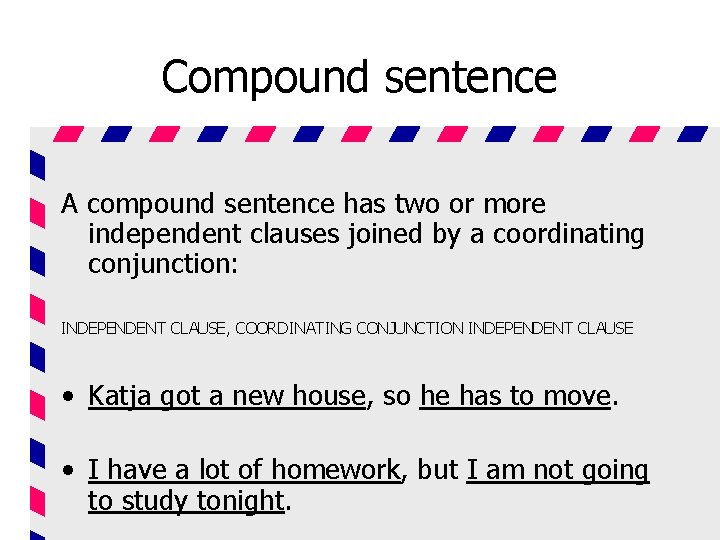 Compound sentence

A compound sentence has two or more independent clauses joined by a coordinating conjunction:

INDEPENDENT CLAUSE, COORDINATING CONJUNCTION INDEPENDENT CLAUSE

• Katja got a new house, so he has to move.

• I have a lot of homework, but I am not going to study tonight.